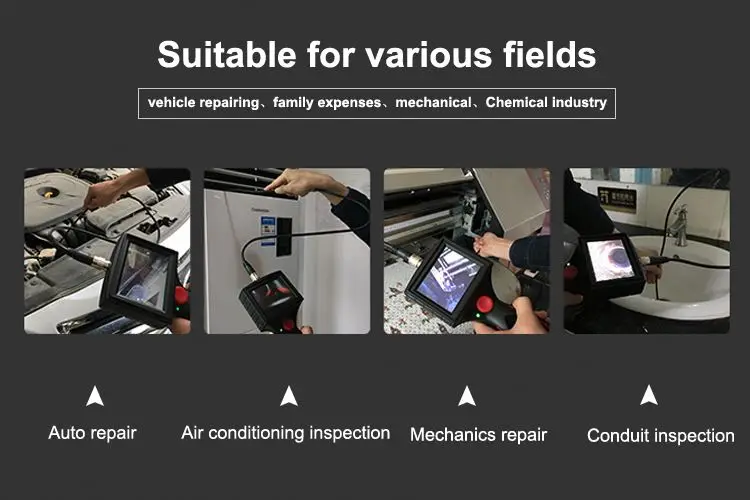 Suitable for various fields

vehicle repairing、family expenses、mechanical、Chemical industry

Auto repair

Air conditioning inspection

Mechanics repair

Conduit inspection